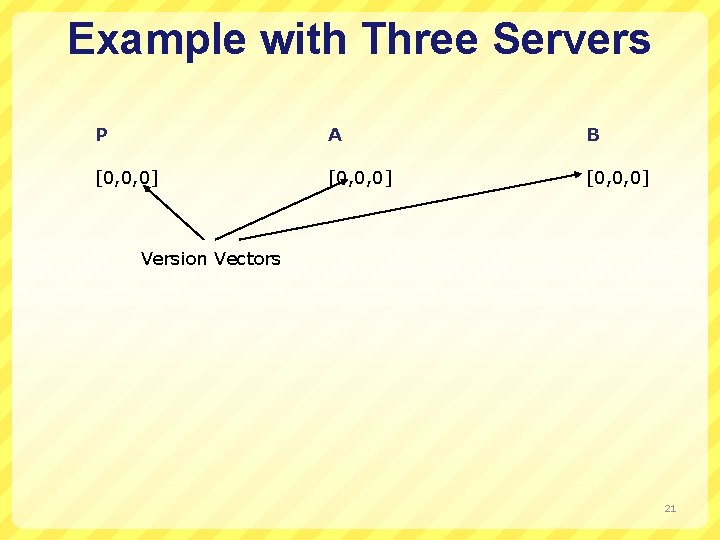 Example with Three Servers

P

[0,0,0]

A

[0,0,0]

B

[0,0,0]

Version Vectors

21